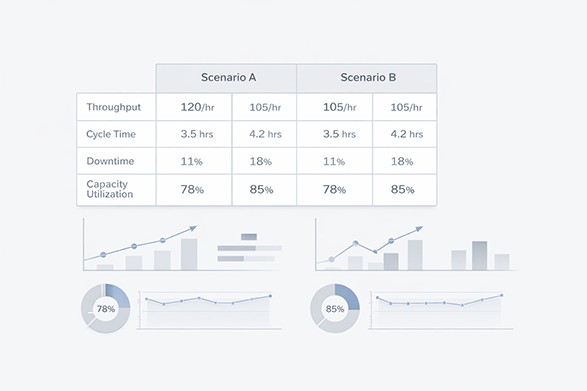 |  | Scenario A |  | Scenario B |  |
|---|---|---|---|---|
| Throughput | 120/hr | 105/hr | 105/hr | 105/hr |
| Cycle Time | 3.5 hrs | 4.2 hrs | 3.5 hrs | 4.2 hrs |
| Downtime | 11% | 18% | 11% | 18% |
| Capacity Utilization | 78% | 85% | 78% | 85% |

78%

85%